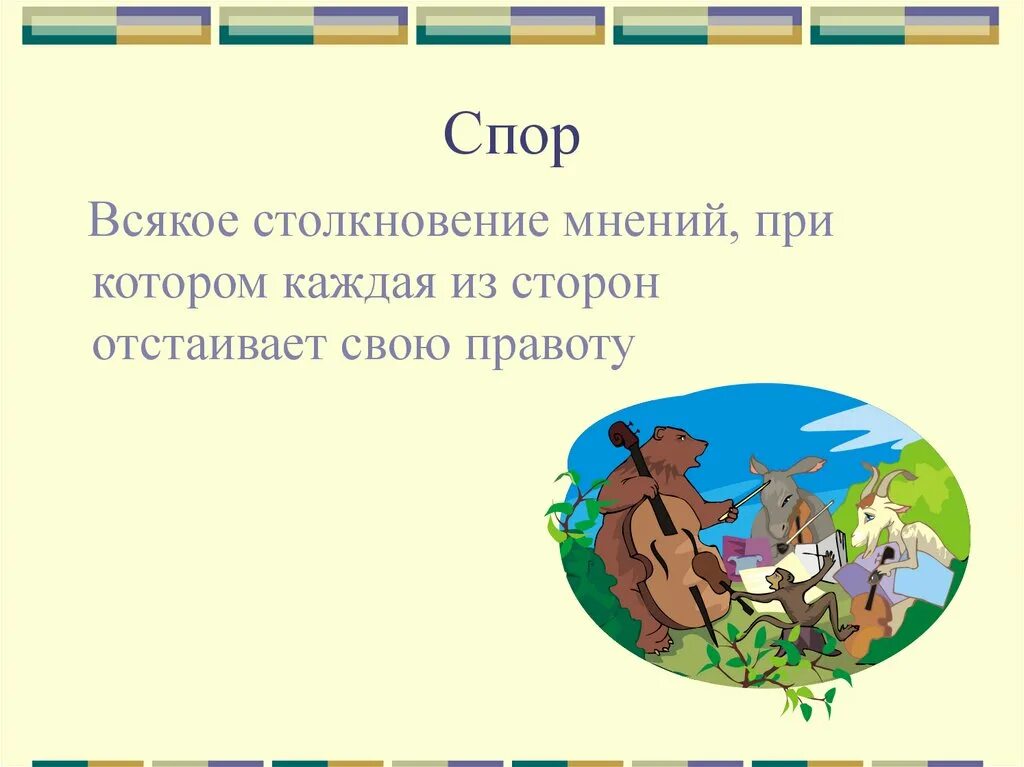 Спор

Всякое столкновение мнений, при котором каждая из сторон отстаивает свою правоту